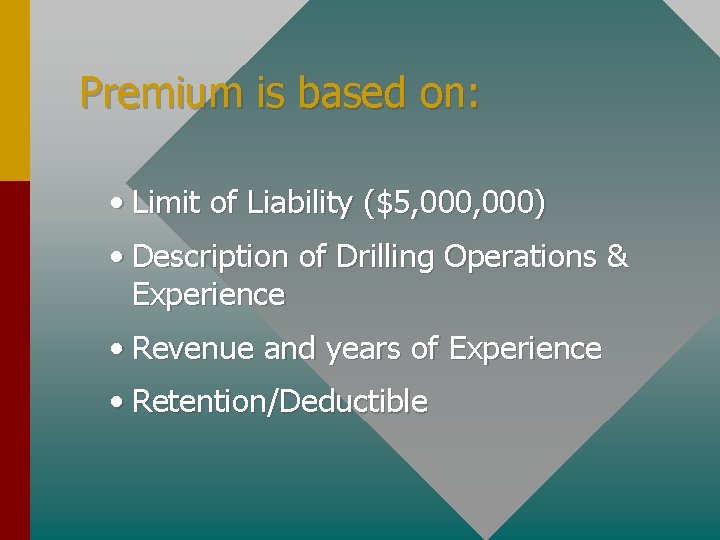 Premium is based on:

• Limit of Liability (\$5,000,000)
• Description of Drilling Operations & Experience
• Revenue and years of Experience
• Retention/Deductible